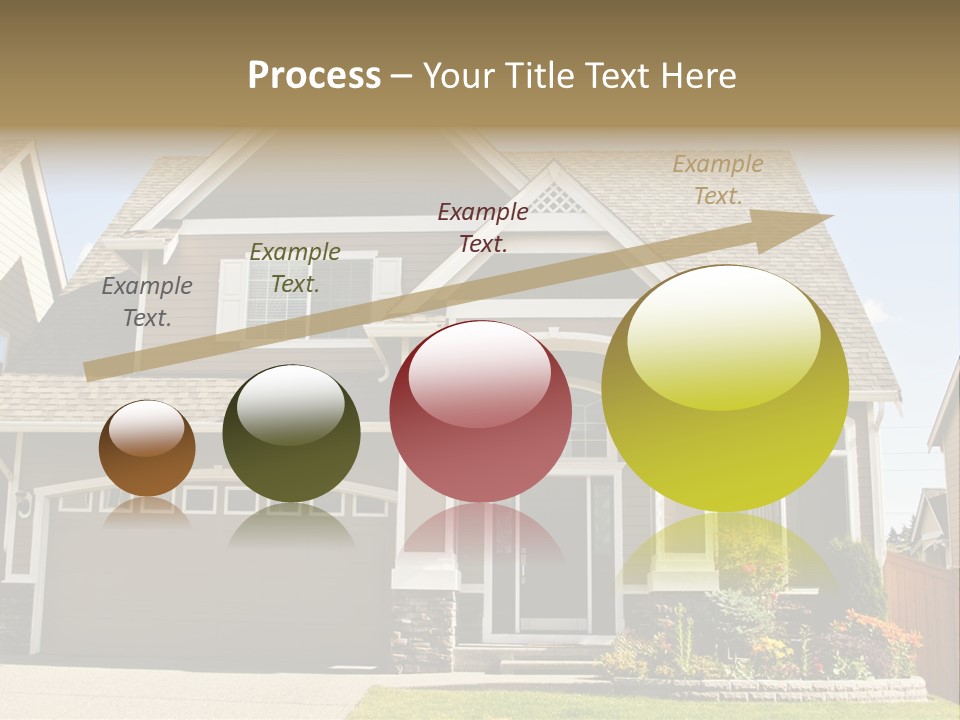 Process – Your Title Text Here

Example Text.

Example Text.

Example Text.

Example Text.